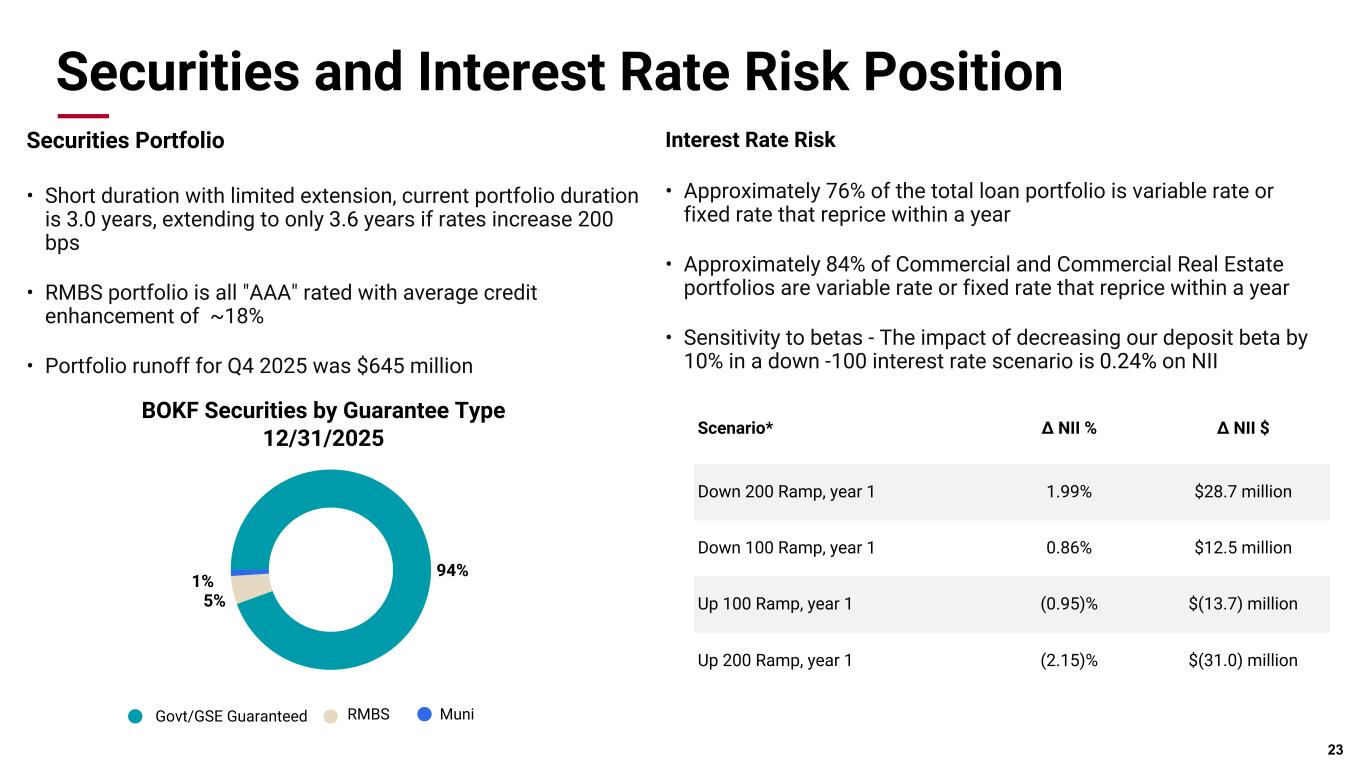 Securities and Interest Rate Risk Position

Securities Portfolio

• Short duration with limited extension, current portfolio duration is 3.0 years, extending to only 3.6 years if rates increase 200 bps

• RMBS portfolio is all "AAA" rated with average credit enhancement of ~18%

• Portfolio runoff for Q4 2025 was $645 million

BOKF Securities by Guarantee Type
12/31/2025

1%
5%
94%

Govt/GSE Guaranteed RMBS Muni

Interest Rate Risk

• Approximately 76% of the total loan portfolio is variable rate or fixed rate that reprice within a year

• Approximately 84% of Commercial and Commercial Real Estate portfolios are variable rate or fixed rate that reprice within a year

• Sensitivity to betas - The impact of decreasing our deposit beta by 10% in a down -100 interest rate scenario is 0.24% on NII

| Scenario* | Δ NII % | Δ NII $ |
|---|---|---|
| Down 200 Ramp, year 1 | 1.99% | $28.7 million |
| Down 100 Ramp, year 1 | 0.86% | $12.5 million |
| Up 100 Ramp, year 1 | (0.95)% | $(13.7) million |
| Up 200 Ramp, year 1 | (2.15)% | $(31.0) million |

23